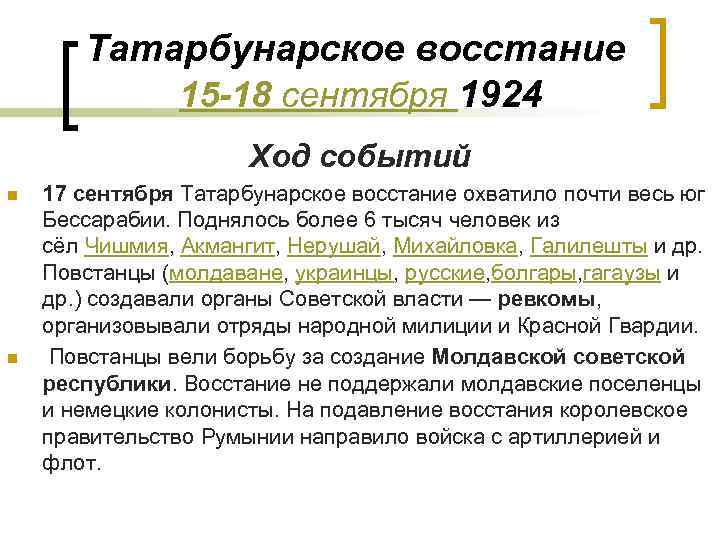 Татарбунарское восстание 15-18 сентября 1924

Ход событий

17 сентября Татарбунарское восстание охватило почти весь юг Бессарабии. Поднялось более 6 тысяч человек из сёл Чишмия, Акмангит, Нерушай, Михайловка, Галилешты и др. Повстанцы (молдаване, украинцы, русские,болгары,гагаузы и др.) создавали органы Советской власти — ревкомы, организовывали отряды народной милиции и Красной Гвардии.

Повстанцы вели борьбу за создание Молдавской советской республики. Восстание не поддержали молдавские поселенцы и немецкие колонисты. На подавление восстания королевское правительство Румынии направило войска с артиллерией и флот.